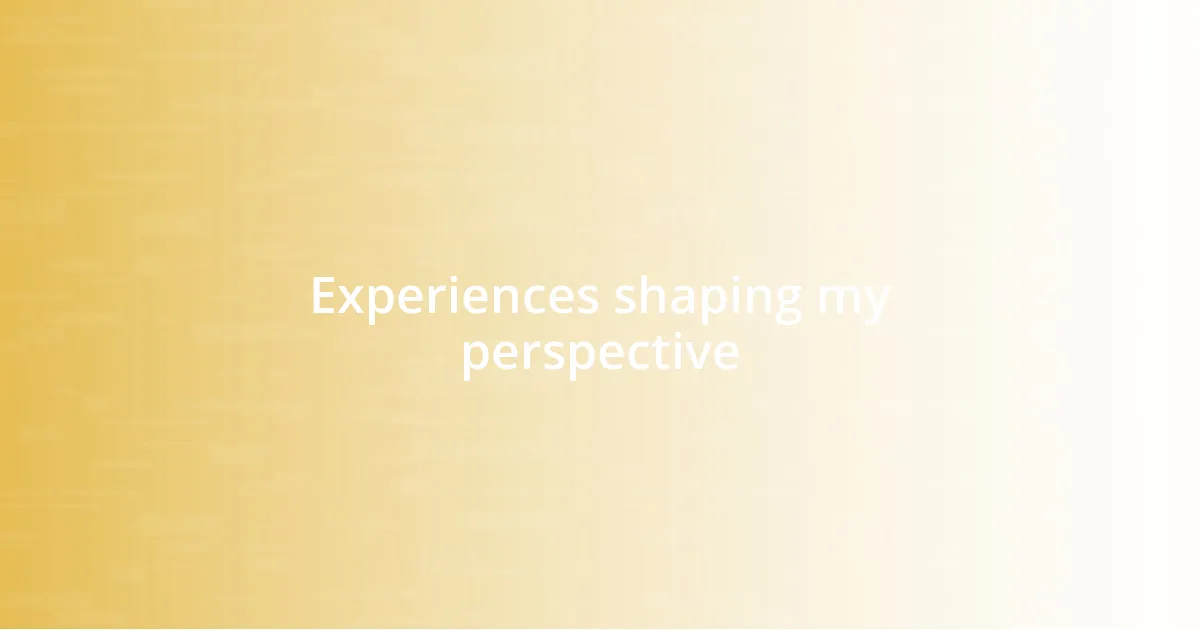 Experiences shaping my perspective